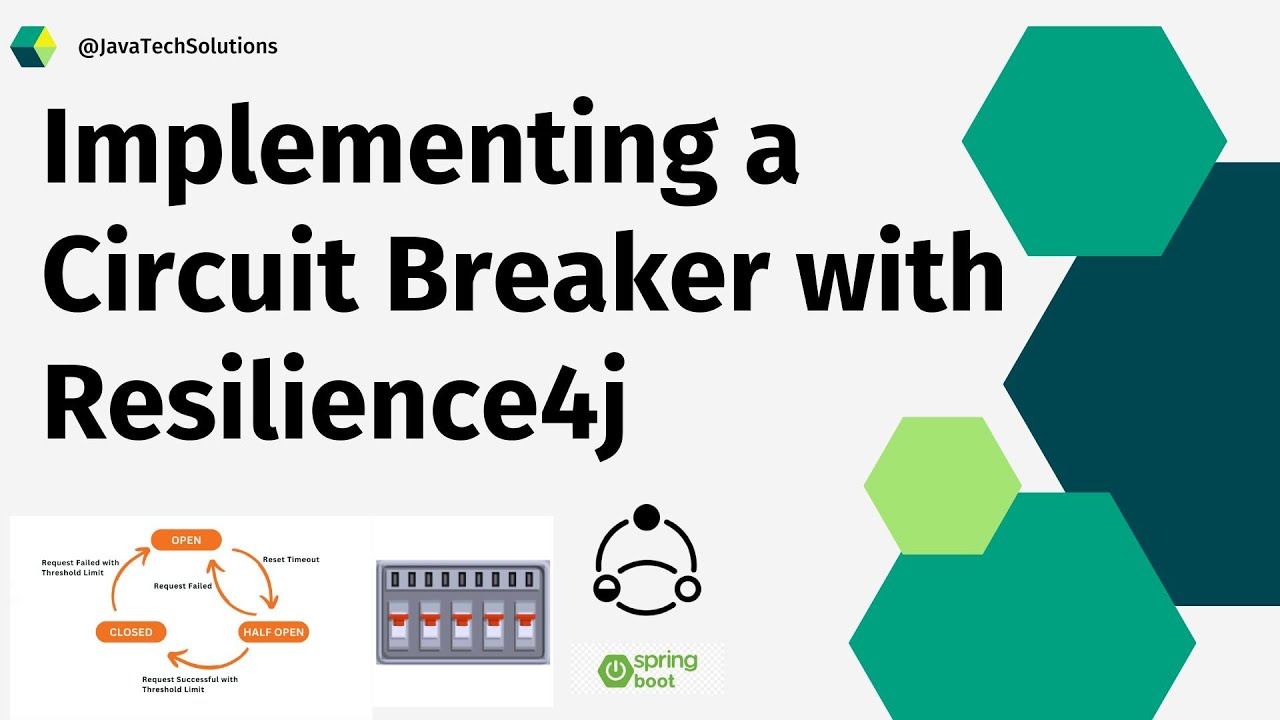 @JavaTechSolutions

Implementing a Circuit Breaker with Resilience4j

OPEN

Request Failed with Threshold Limit

Reset Timeout

Request Failed

CLOSED

HALF OPEN

Request Successful with Threshold Limit

spring boot